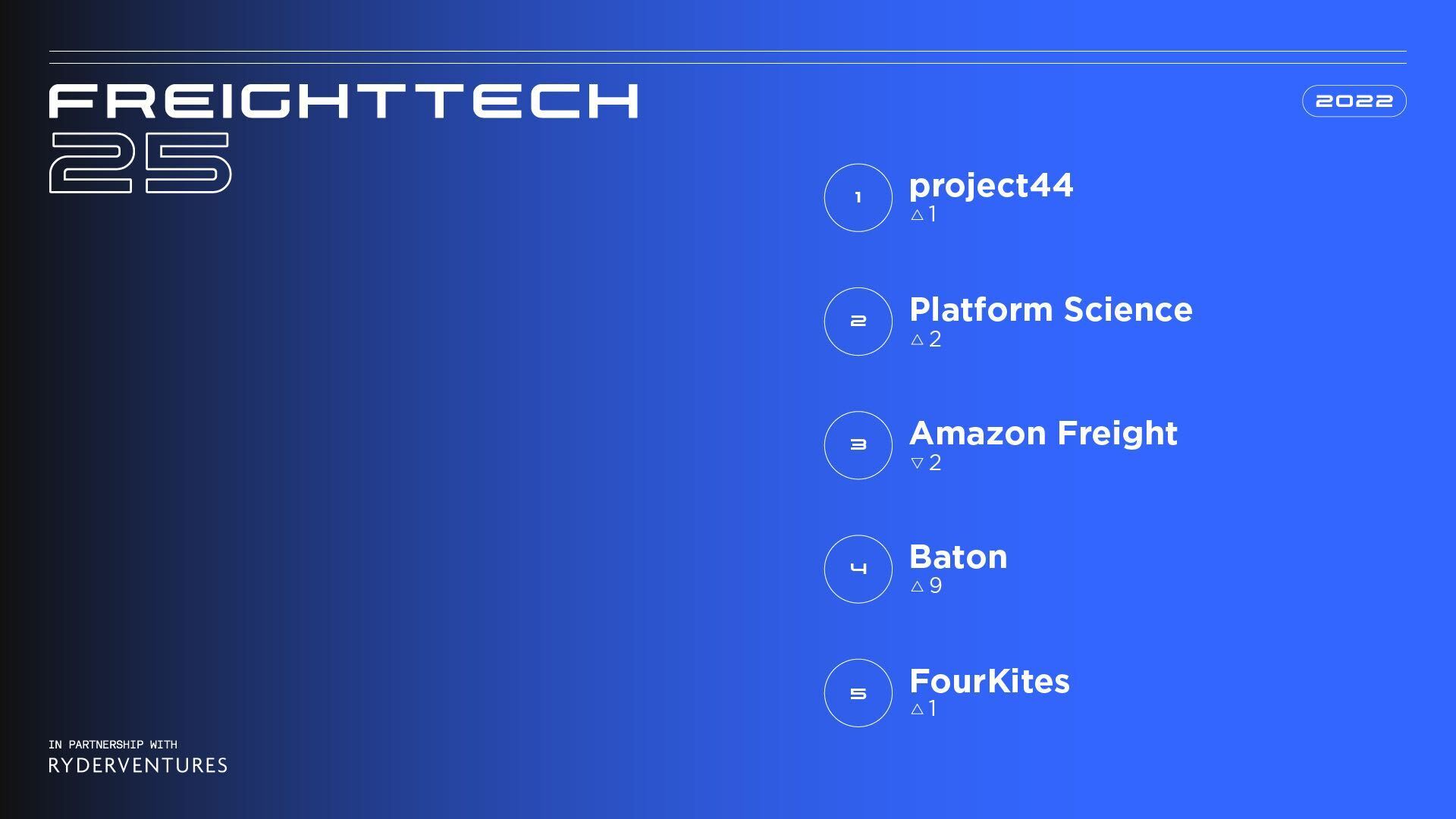 FREIGHTTECH 25

2022

1
project44
△ 1

2
Platform Science
△ 2

3
Amazon Freight
▽ 2

4
Baton
△ 9

5
FourKites
△ 1

IN PARTNERSHIP WITH
RYDERVENTURES